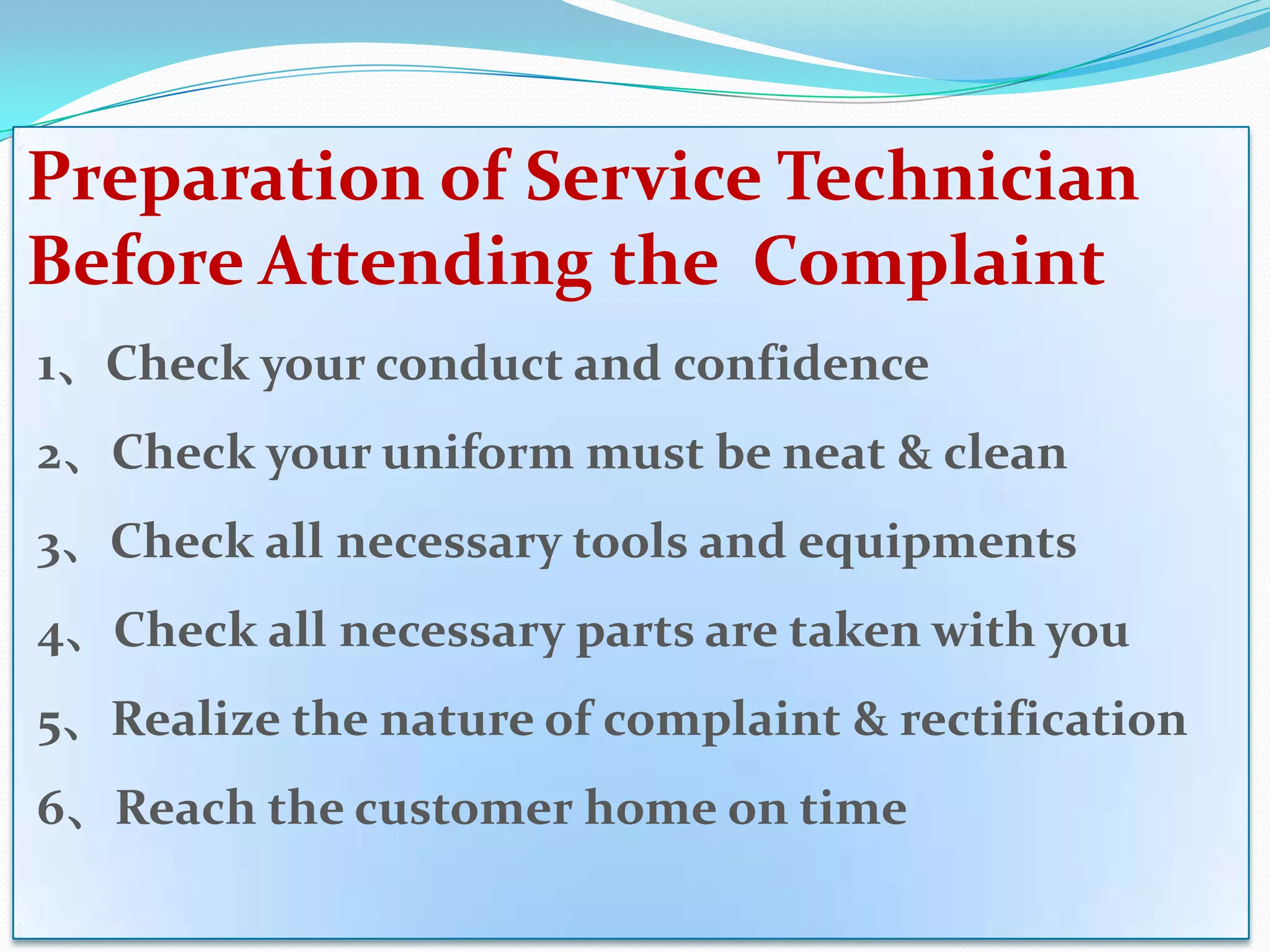 Preparation of Service Technician Before Attending the Complaint

1、Check your conduct and confidence

2、Check your uniform must be neat & clean

3、Check all necessary tools and equipments

4、Check all necessary parts are taken with you

5、Realize the nature of complaint & rectification

6、Reach the customer home on time